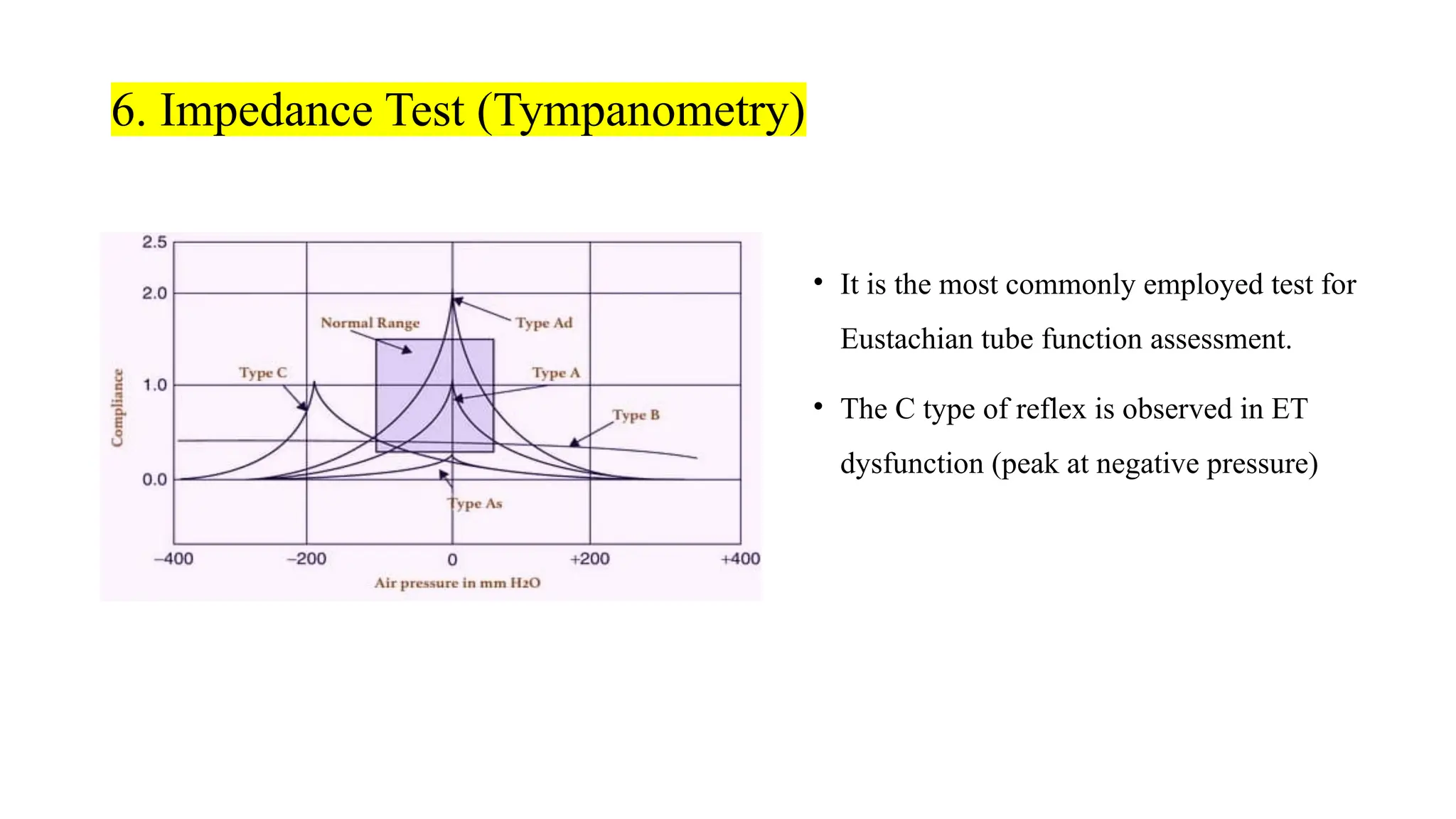 6. Impedance Test (Tympanometry)

2.5
2.0
1.0
0.0
Compliance
Normal Range
Type Ad
Type C
Type A
Type B
Type As
–400
–200
0
+200
+400
Air pressure in mm $H_2O$

• It is the most commonly employed test for Eustachian tube function assessment.

• The C type of reflex is observed in ET dysfunction (peak at negative pressure)